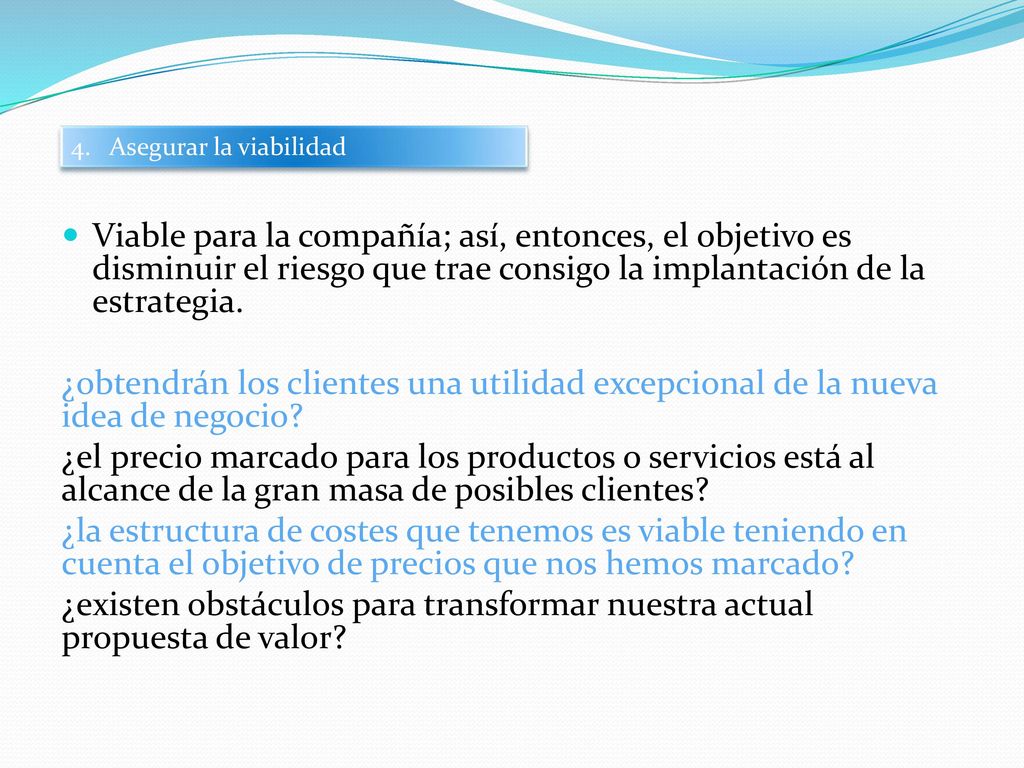 4. Asegurar la viabilidad

Viable para la compañía; así, entonces, el objetivo es disminuir el riesgo que trae consigo la implantación de la estrategia.

¿obtendrán los clientes una utilidad excepcional de la nueva idea de negocio?
¿el precio marcado para los productos o servicios está al alcance de la gran masa de posibles clientes?
¿la estructura de costes que tenemos es viable teniendo en cuenta el objetivo de precios que nos hemos marcado?
¿existen obstáculos para transformar nuestra actual propuesta de valor?